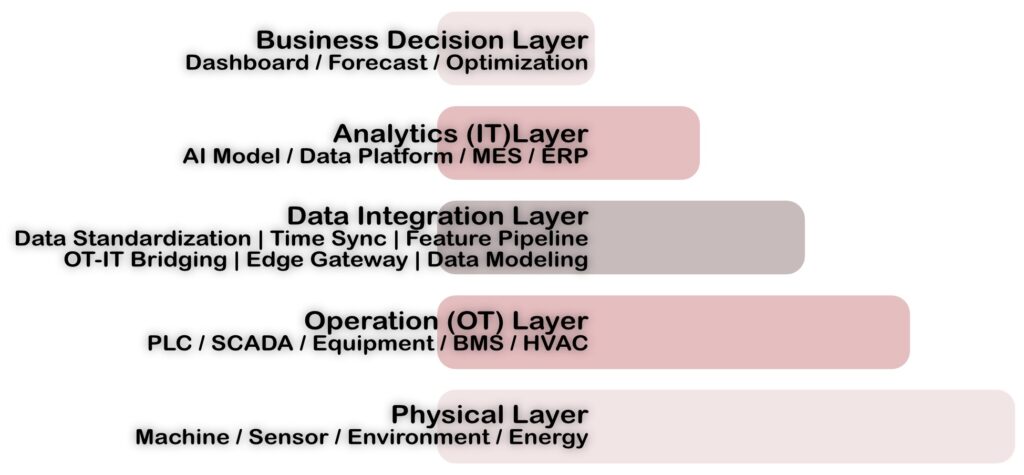 Business Decision Layer
Dashboard / Forecast / Optimization

Analytics (IT)Layer
AI Model / Data Platform / MES / ERP

Data Integration Layer
Data Standardization | Time Sync | Feature Pipeline
OT-IT Bridging | Edge Gateway | Data Modeling

Operation (OT) Layer
PLC / SCADA / Equipment / BMS / HVAC

Physical Layer
Machine / Sensor / Environment / Energy